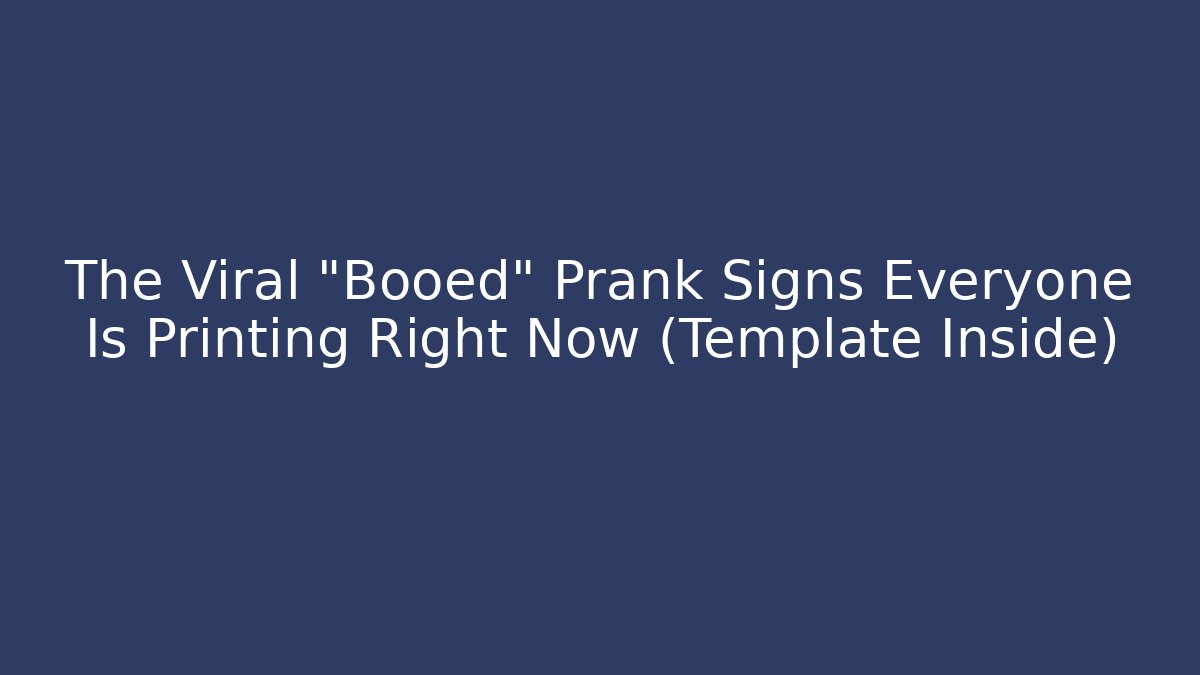 The Viral "Booed" Prank Signs Everyone Is Printing Right Now (Template Inside)